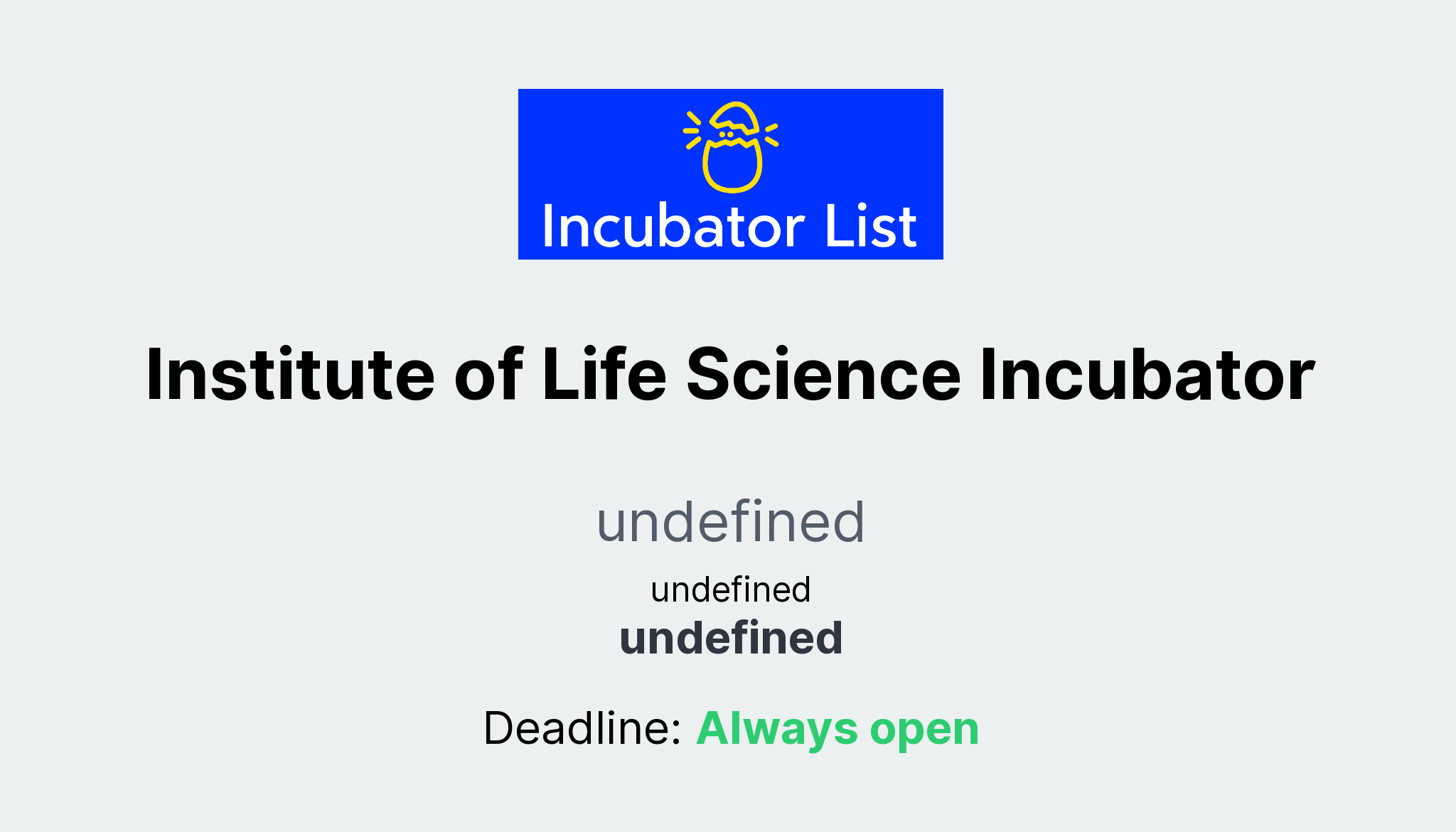 Incubator List

Institute of Life Science Incubator

undefined

undefined
undefined

Deadline: Always open